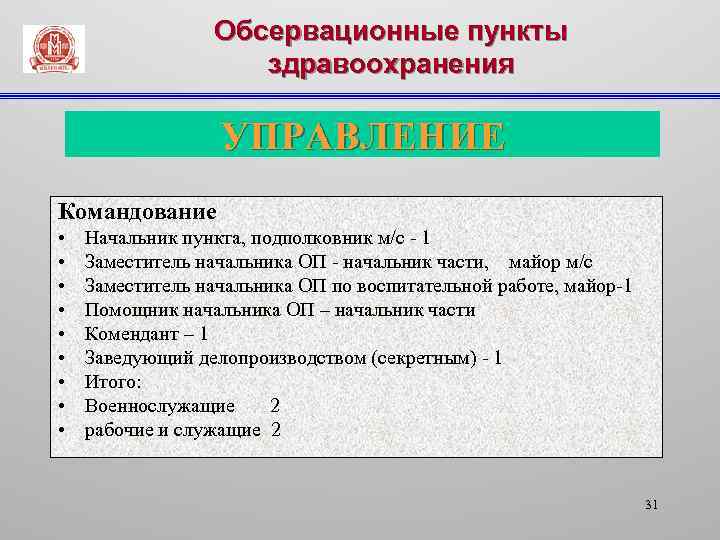 Обсервационные пункты здравоохранения

УПРАВЛЕНИЕ

Командование
• Начальник пункта, подполковник м/с - 1
• Заместитель начальника ОП - начальник части, майор м/с
• Заместитель начальника ОП по воспитательной работе, майор-1
• Помощник начальника ОП – начальник части
• Комендант – 1
• Заведующий делопроизводством (секретным) - 1
• Итого:
• Военнослужащие 2
• рабочие и служащие 2

31